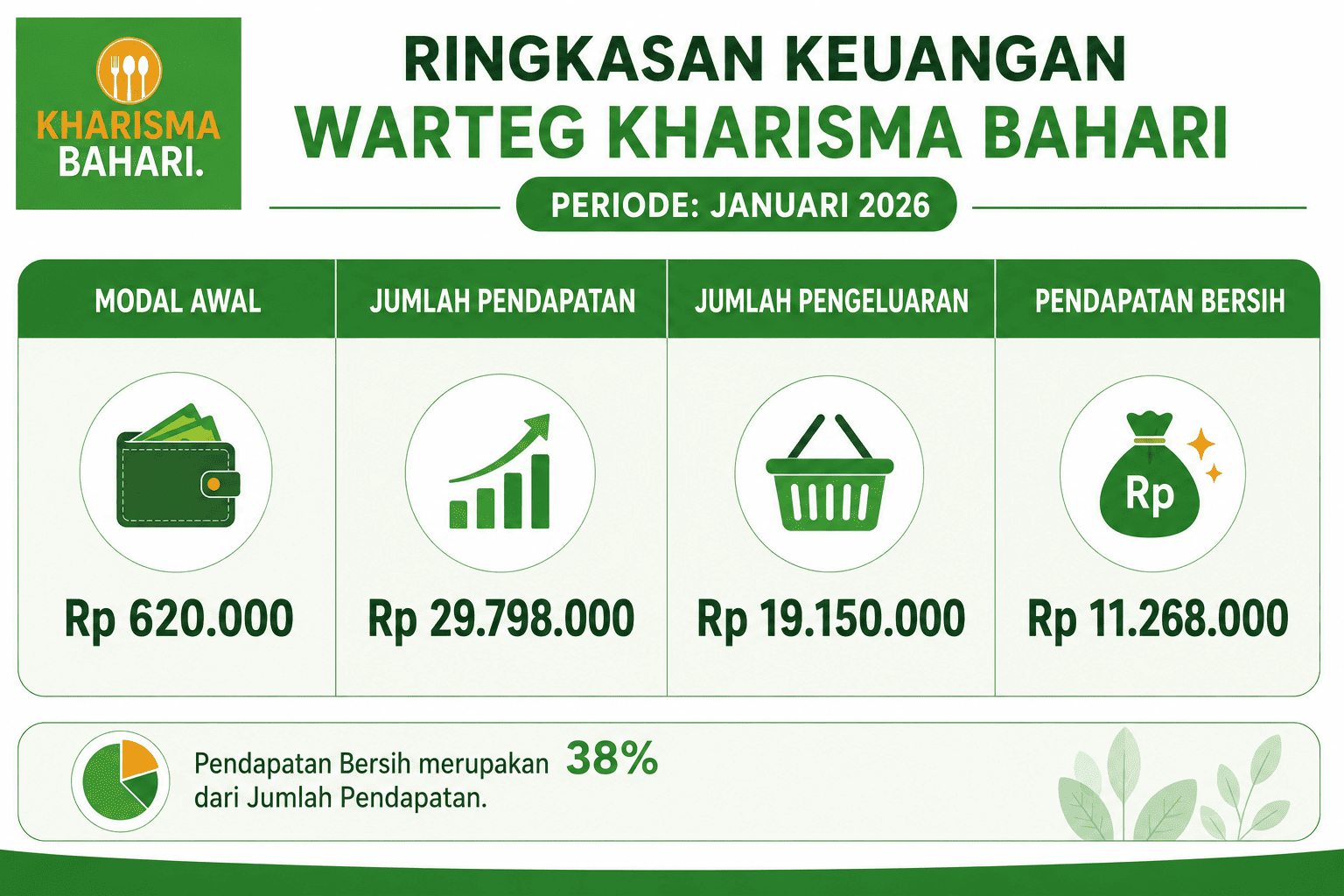 KHARISMA BAHARI.

RINGKASAN KEUANGAN
WARTEG KHARISMA BAHARI

PERIODE: JANUARI 2026

| MODAL AWAL | JUMLAH PENDAPATAN | JUMLAH PENGELUARAN | PENDAPATAN BERSIH |
|---|---|---|---|
| Rp 620.000 | Rp 29.798.000 | Rp 19.150.000 | Rp 11.268.000 |

Rp

Pendapatan Bersih merupakan 38% dari Jumlah Pendapatan.